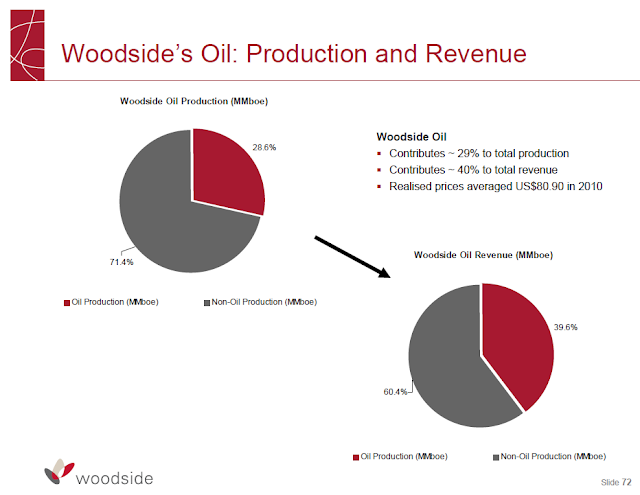 Woodside's Oil: Production and Revenue

Woodside Oil Production (MMboe)

28.6%

71.4%

Oil Production (MMboe) Non-Oil Production (MMboe)

Woodside Oil
- Contributes ~ 29% to total production
- Contributes ~ 40% to total revenue
- Realised prices averaged US$80.90 in 2010

Woodside Oil Revenue (MMboe)

39.6%

60.4%

Oil Production (MMboe) Non-Oil Production (MMboe)

woodside

Slide 72